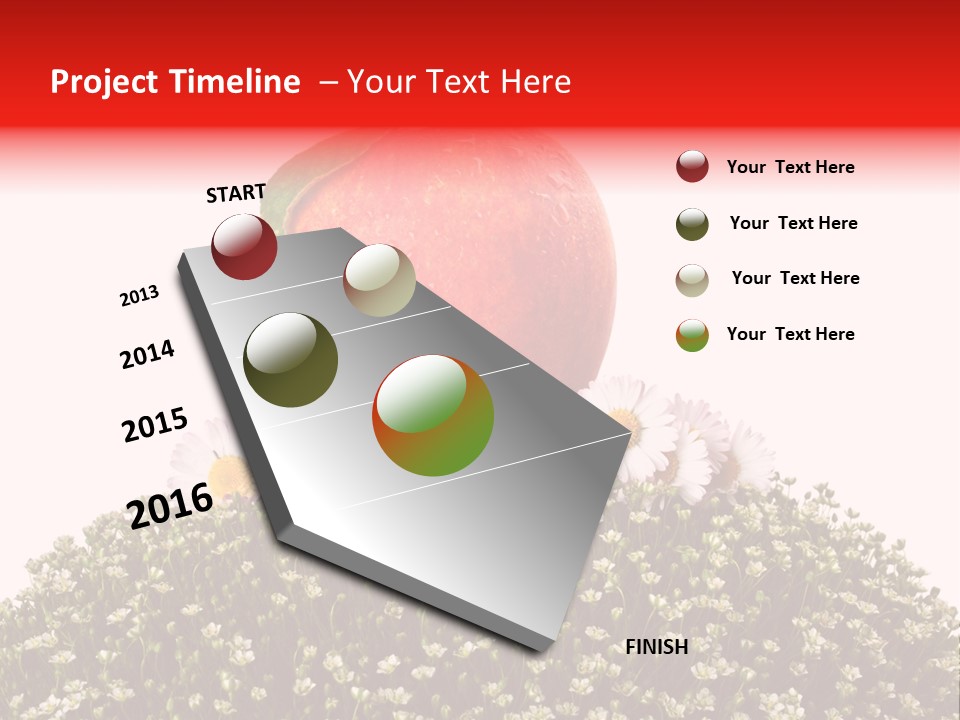 Project Timeline – Your Text Here

START

2013

2014

2015

2016

FINISH

Your Text Here

Your Text Here

Your Text Here

Your Text Here